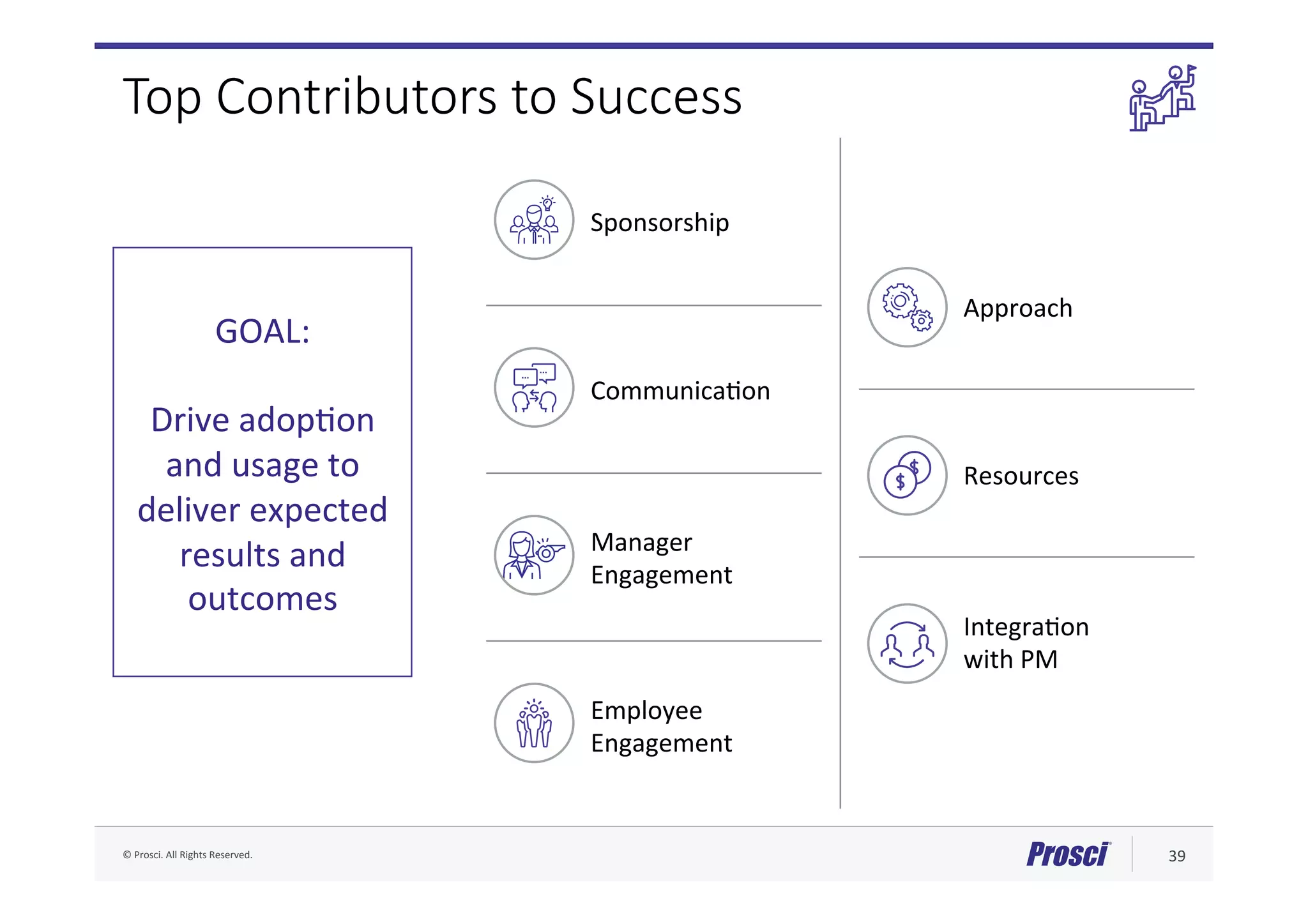 Top Contributors to Success

GOAL:

Drive adoption and usage to deliver expected results and outcomes

Sponsorship

Communication

Manager Engagement

Employee Engagement

Approach

Resources

Integration with PM

© Prosci. All Rights Reserved.

Prosci

39